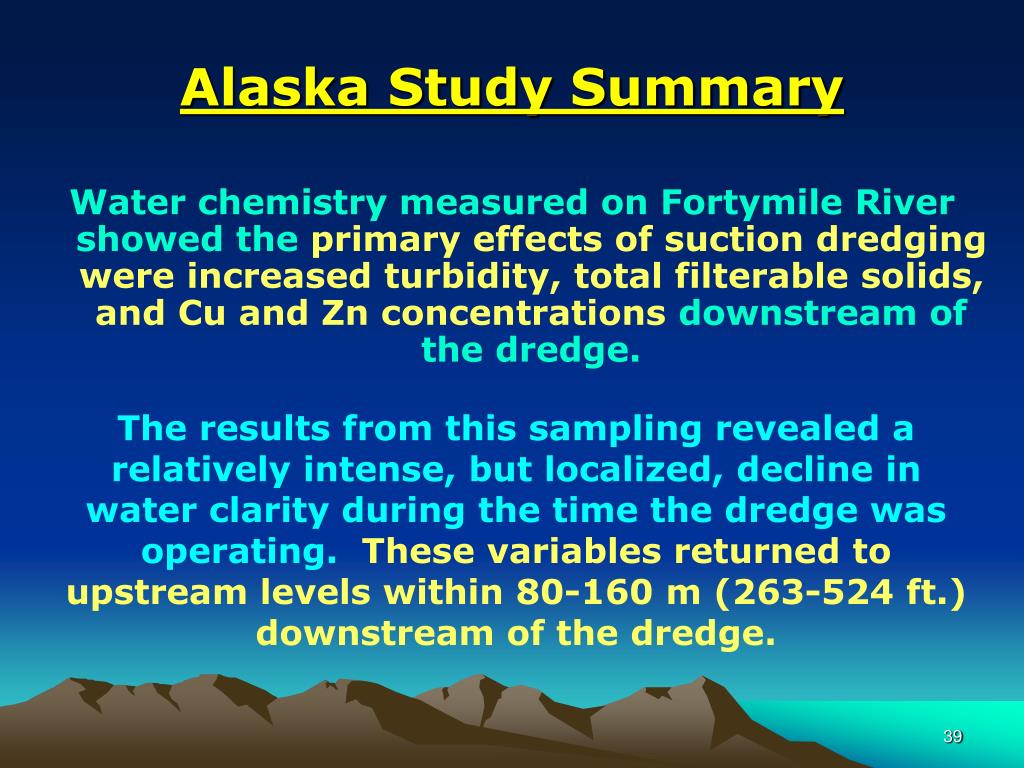 Alaska Study Summary

Water chemistry measured on Fortymile River showed the primary effects of suction dredging were increased turbidity, total filterable solids, and Cu and Zn concentrations downstream of the dredge.

The results from this sampling revealed a relatively intense, but localized, decline in water clarity during the time the dredge was operating. These variables returned to upstream levels within 80-160 m (263-524 ft.) downstream of the dredge.

39